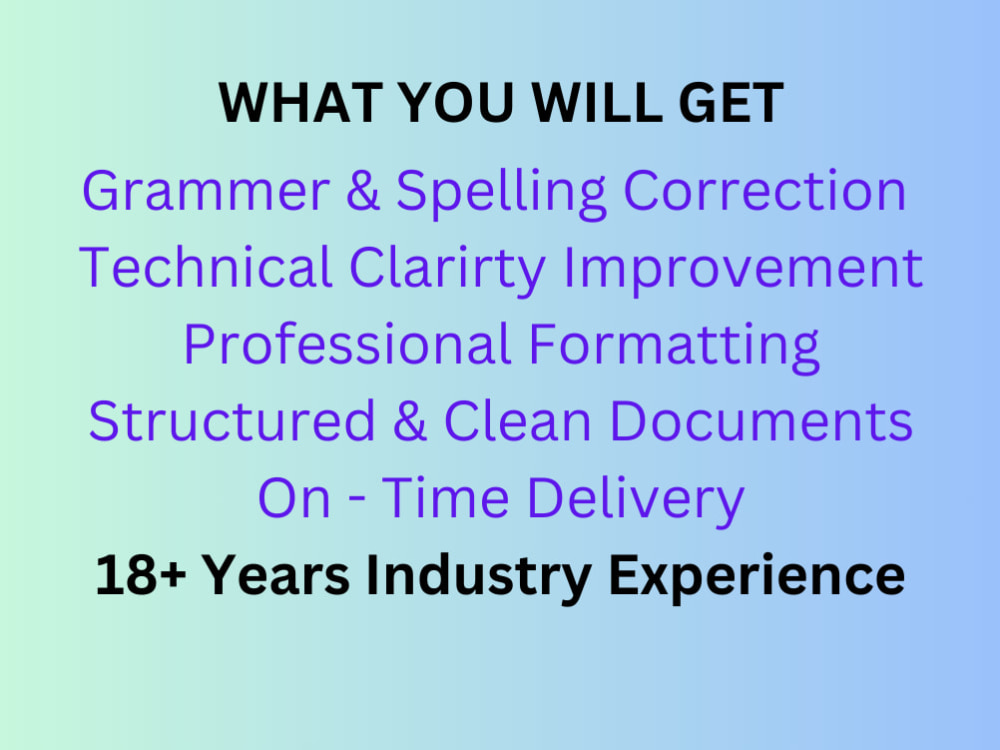 WHAT YOU WILL GET

Grammer & Spelling Correction
Technical Clarirty Improvement
Professional Formatting
Structured & Clean Documents
On - Time Delivery

18+ Years Industry Experience